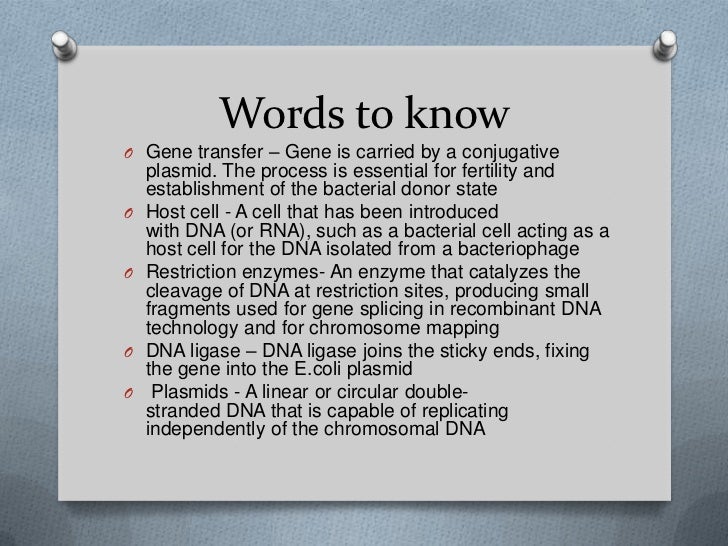 Words to know

O Gene transfer – Gene is carried by a conjugative plasmid. The process is essential for fertility and establishment of the bacterial donor state

O Host cell - A cell that has been introduced with DNA (or RNA), such as a bacterial cell acting as a host cell for the DNA isolated from a bacteriophage

O Restriction enzymes- An enzyme that catalyzes the cleavage of DNA at restriction sites, producing small fragments used for gene splicing in recombinant DNA technology and for chromosome mapping

O DNA ligase – DNA ligase joins the sticky ends, fixing the gene into the E.coli plasmid

O Plasmids - A linear or circular double-stranded DNA that is capable of replicating independently of the chromosomal DNA